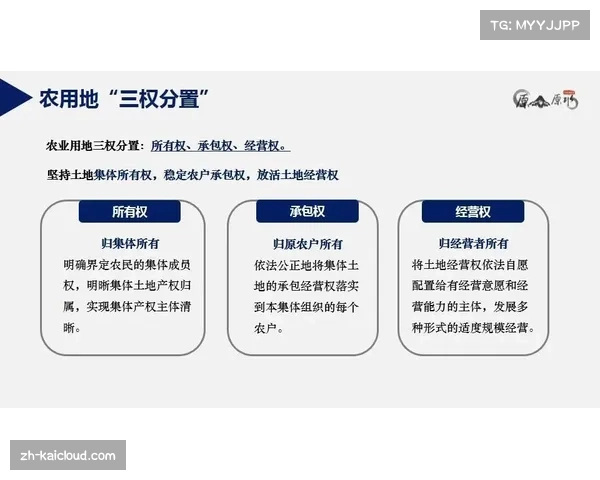 TG: MYYJJPP

农用地“三权分置”

原山原形

农业用地三权分置：所有权、承包权、经营权。

坚持土地集体所有权，稳定农户承包权，放活土地经营权

所有权

归集体所有

明确界定农民的集体成员权，明晰集体土地产权归属，实现集体产权主体清晰。

承包权

归原农户所有

依法公正地将集体土地的承包经营权落实到本集体组织的每个农户。

经营权

归经营者所有

将土地经营权依法自愿配置给有经营意愿和经营能力的主体，发展多种形式的适度规模经营。

zh-kaicloud.com